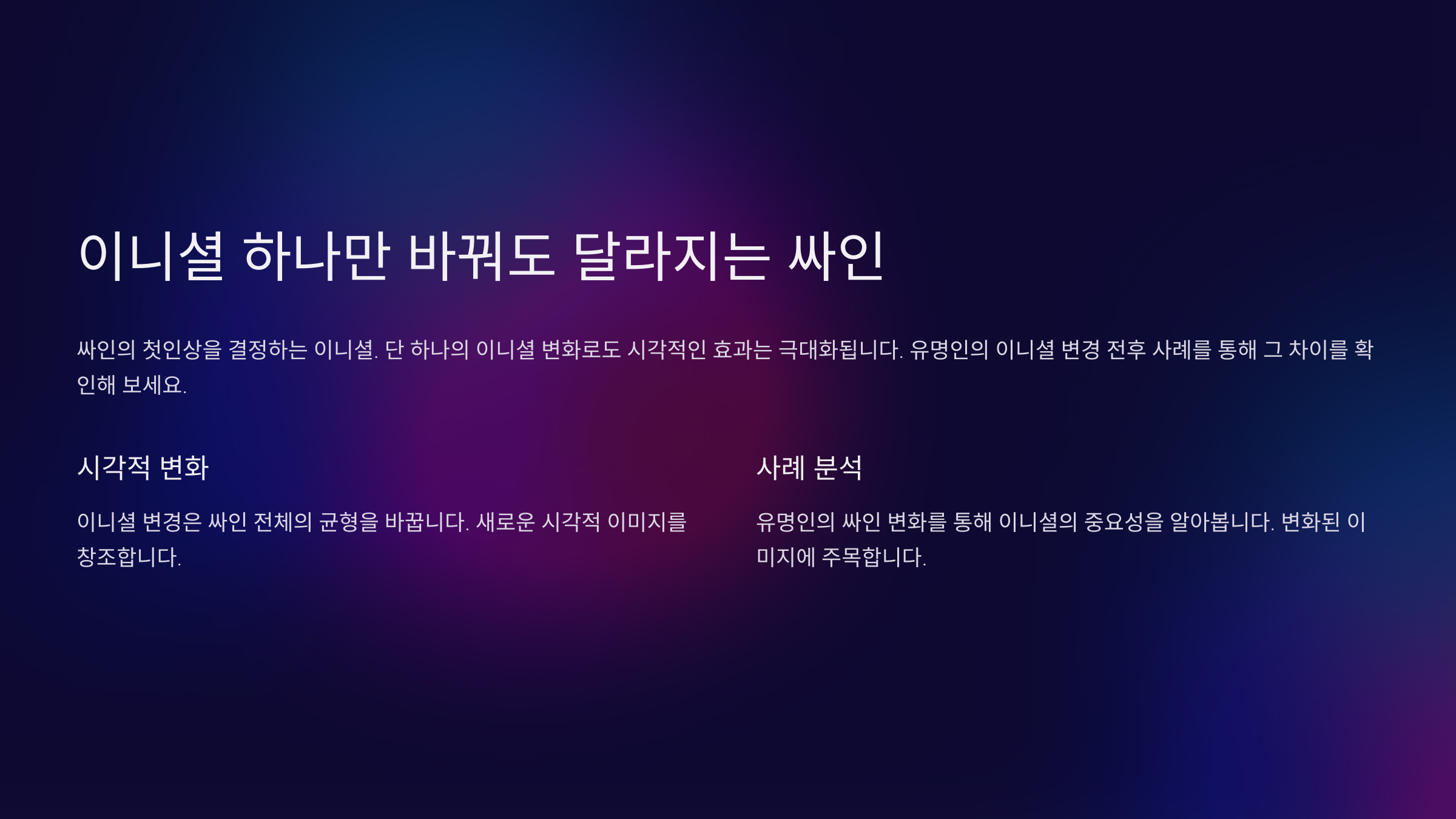 이니셜 하나만 바꿔도 달라지는 싸인

싸인의 첫인상을 결정하는 이니셜. 단 하나의 이니셜 변화로도 시각적인 효과는 극대화됩니다. 유명인의 이니셜 변경 전후 사례를 통해 그 차이를 확인해 보세요.

시각적 변화

이니셜 변경은 싸인 전체의 균형을 바꿉니다. 새로운 시각적 이미지를 창조합니다.

사례 분석

유명인의 싸인 변화를 통해 이니셜의 중요성을 알아봅니다. 변화된 이미지에 주목합니다.